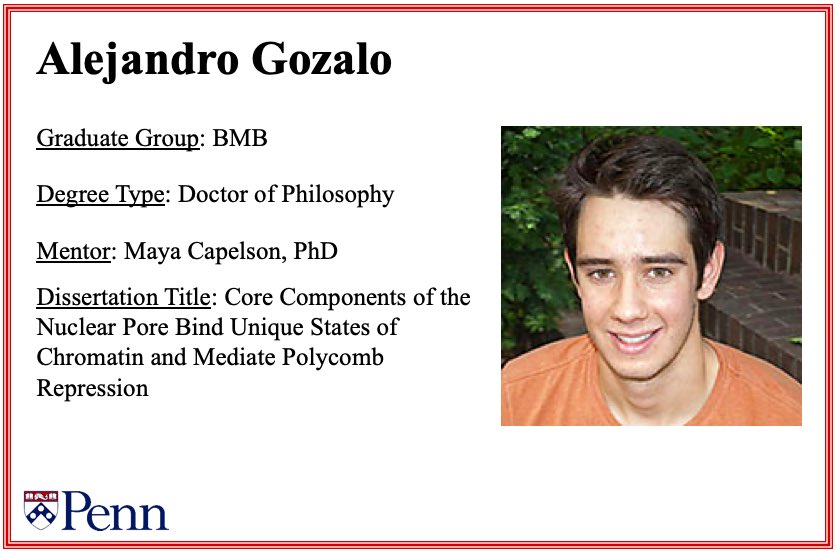 Alejandro Gozalo

Graduate Group: BMB

Degree Type: Doctor of Philosophy

Mentor: Maya Capelson, PhD

Dissertation Title: Core Components of the Nuclear Pore Bind Unique States of Chromatin and Mediate Polycomb Repression

Penn